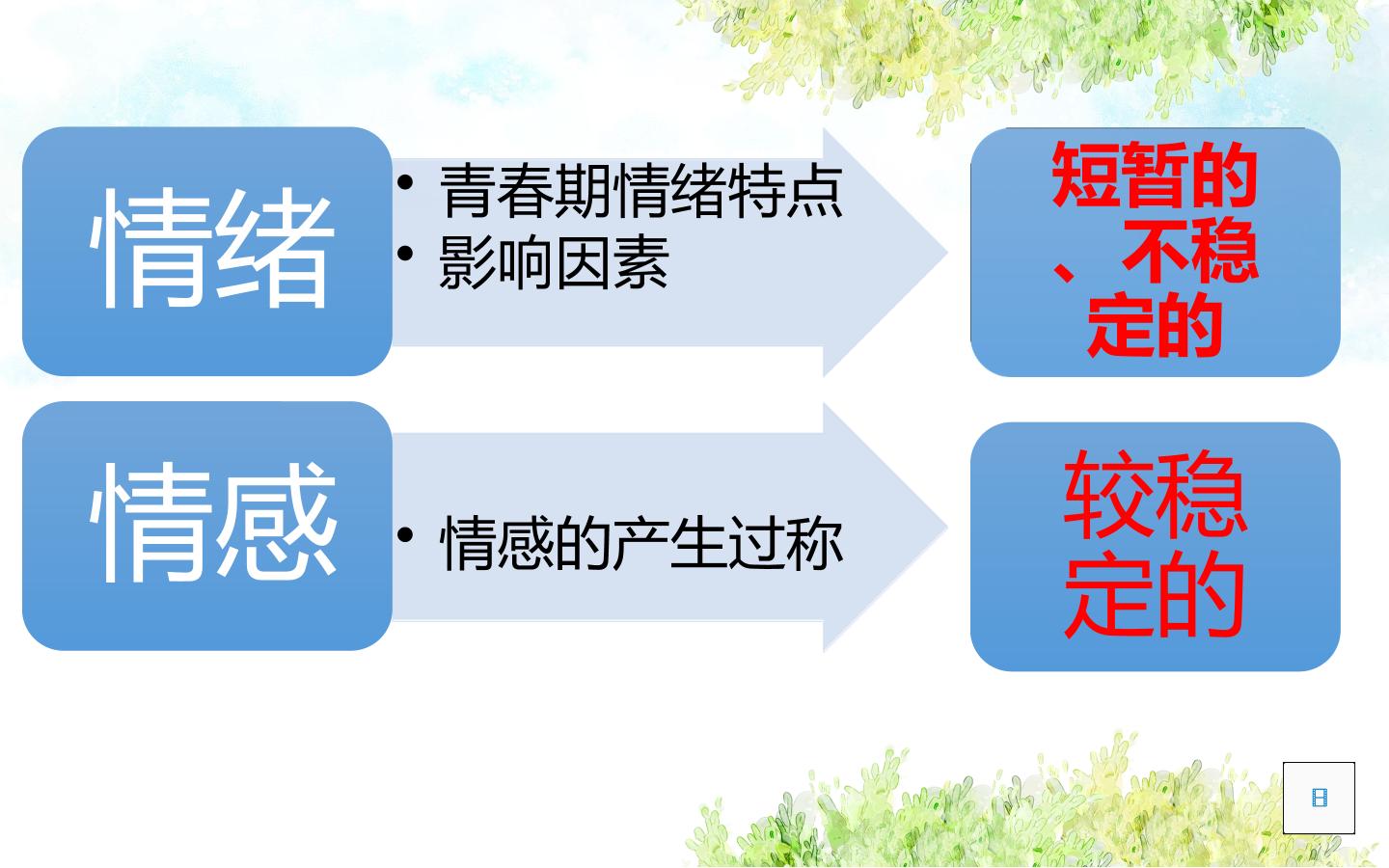 情绪

• 青春期情绪特点
• 影响因素

短暂的、不稳定的

情感

• 情感的产生过称

较稳定的